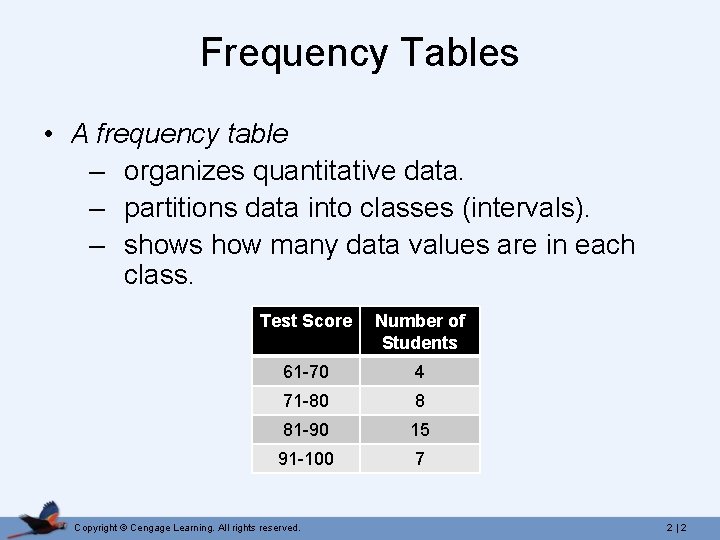 Frequency Tables

• A frequency table
– organizes quantitative data.
– partitions data into classes (intervals).
– shows how many data values are in each class.

| Test Score | Number of Students |
|---|---|
| 61-70 | 4 |
| 71-80 | 8 |
| 81-90 | 15 |
| 91-100 | 7 |

Copyright © Cengage Learning. All rights reserved.

2 | 2